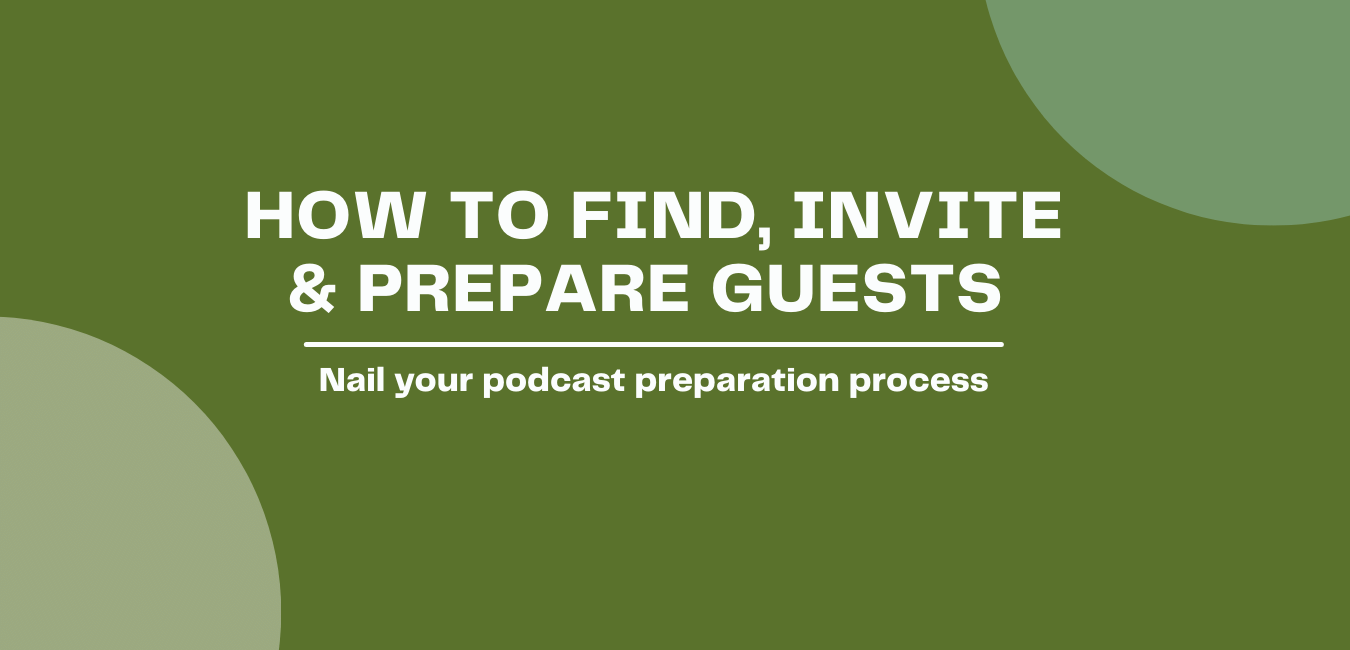 HOW TO FIND, INVITE & PREPARE GUESTS

Nail your podcast preparation process